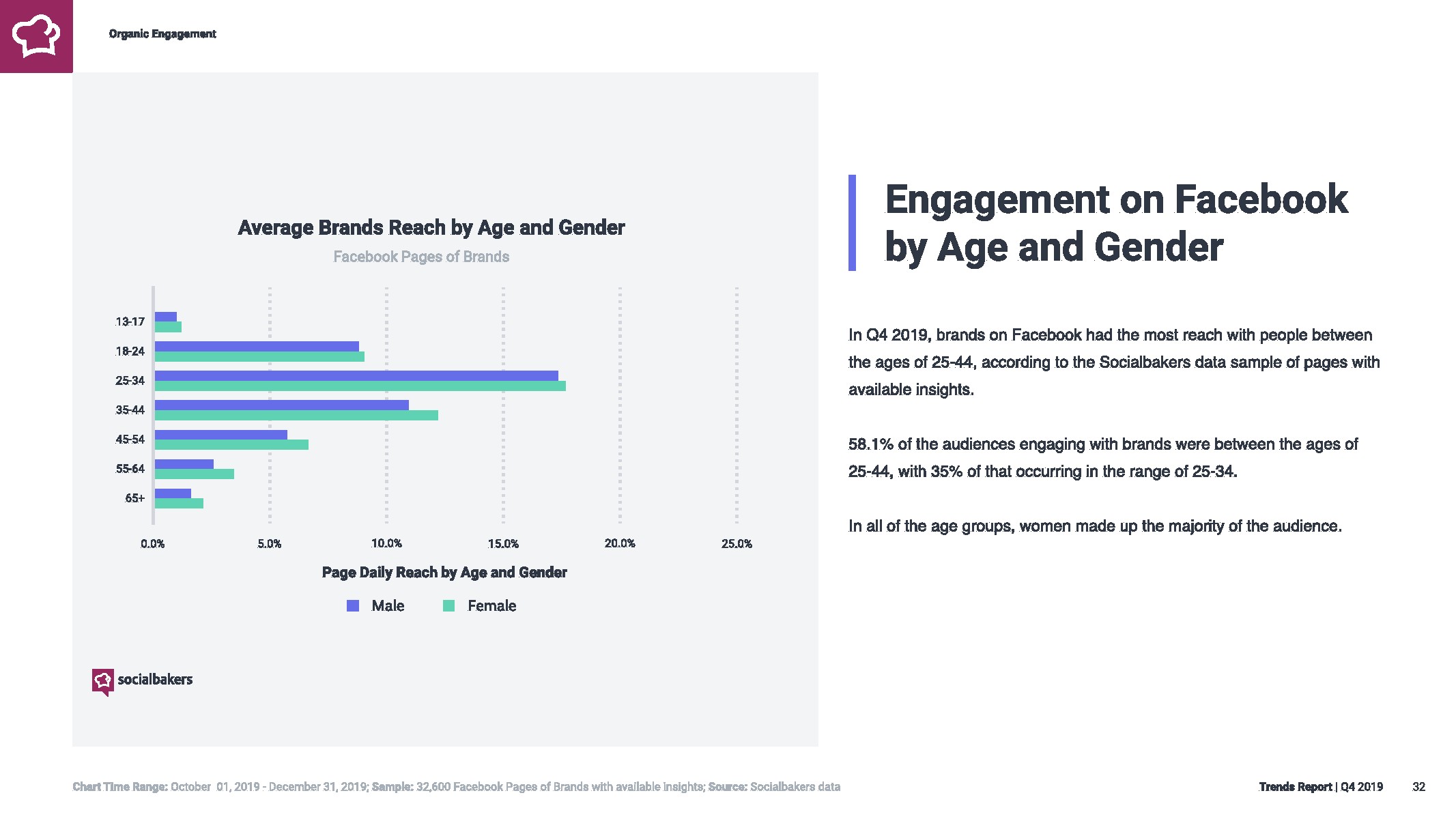 Organic Engagement

Average Brands Reach by Age and Gender

Facebook Pages of Brands

13-17
18-24
25-34
35-44
45-54
55-64
65+

0.0% 5.0% 10.0% 15.0% 20.0% 25.0%

Page Daily Reach by Age and Gender

Male Female

socialbakers

Engagement on Facebook by Age and Gender

In Q4 2019, brands on Facebook had the most reach with people between the ages of 25-44, according to the Socialbakers data sample of pages with available insights.

58.1% of the audiences engaging with brands were between the ages of 25-44, with 35% of that occurring in the range of 25-34.

In all of the age groups, women made up the majority of the audience.

Chart Time Range: October 01, 2019 - December 31, 2019; Sample: 32,600 Facebook Pages of Brands with available insights; Source: Socialbakers data

Trends Report | Q4 2019 32